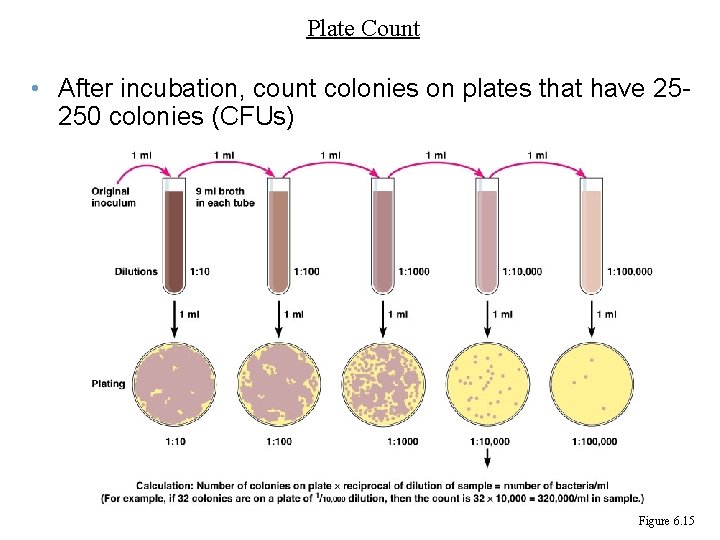 Plate Count

• After incubation, count colonies on plates that have 25-250 colonies (CFUs)

1 ml
1 ml
1 ml
1 ml
1 ml

Original inoculum
9 ml broth in each tube

Dilutions
1:10
1:100
1:1000
1:10,000
1:100,000

1 ml
1 ml
1 ml
1 ml
1 ml

Plating

1:10
1:100
1:1000
1:10,000
1:100,000

Calculation: Number of colonies on plate × reciprocal of dilution of sample = number of bacteria/ml
(For example, if 32 colonies are on a plate of $^1/_{10,000}$ dilution, then the count is 32 × 10,000 = 320,000/ml in sample.)

Figure 6.15